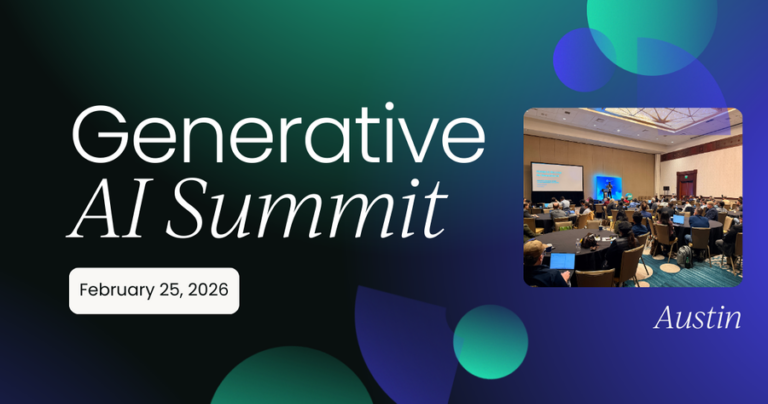 Generative
AI Summit

February 25, 2026

Austin